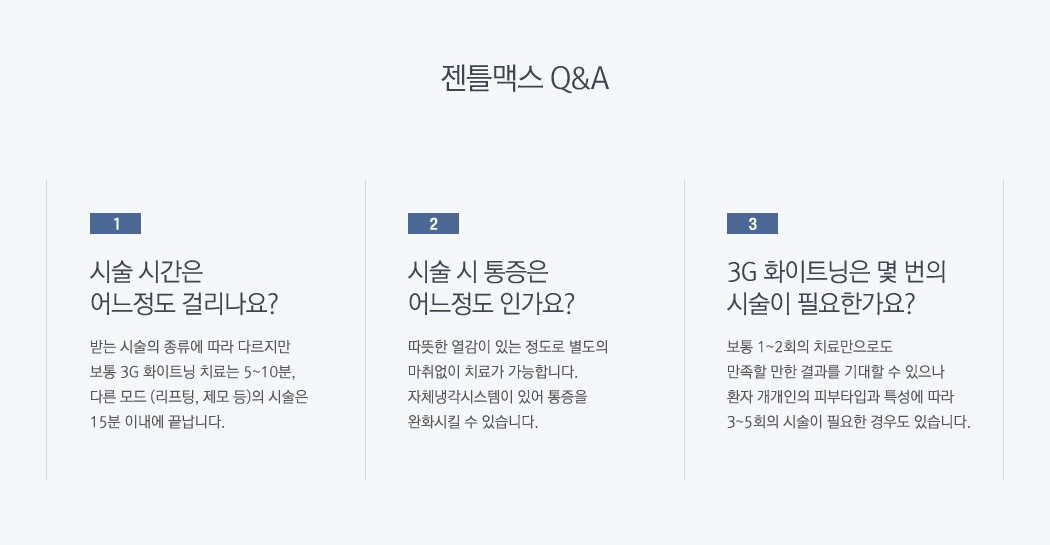 젠틀맥스 Q&A

1

시술 시간은
어느정도 걸리나요?

받는 시술의 종류에 따라 다르지만
보통 3G 화이트닝 치료는 5~10분,
다른 모드 (리프팅, 제모 등)의 시술은
15분 이내에 끝납니다.

2

시술 시 통증은
어느정도 인가요?

따뜻한 열감이 있는 정도로 별도의
마취없이 치료가 가능합니다.
자체냉각시스템이 있어 통증을
완화시킬 수 있습니다.

3

3G 화이트닝은 몇 번의
시술이 필요한가요?

보통 1~2회의 치료만으로도
만족할 만한 결과를 기대할 수 있으나
환자 개개인의 피부타입과 특성에 따라
3~5회의 시술이 필요한 경우도 있습니다.